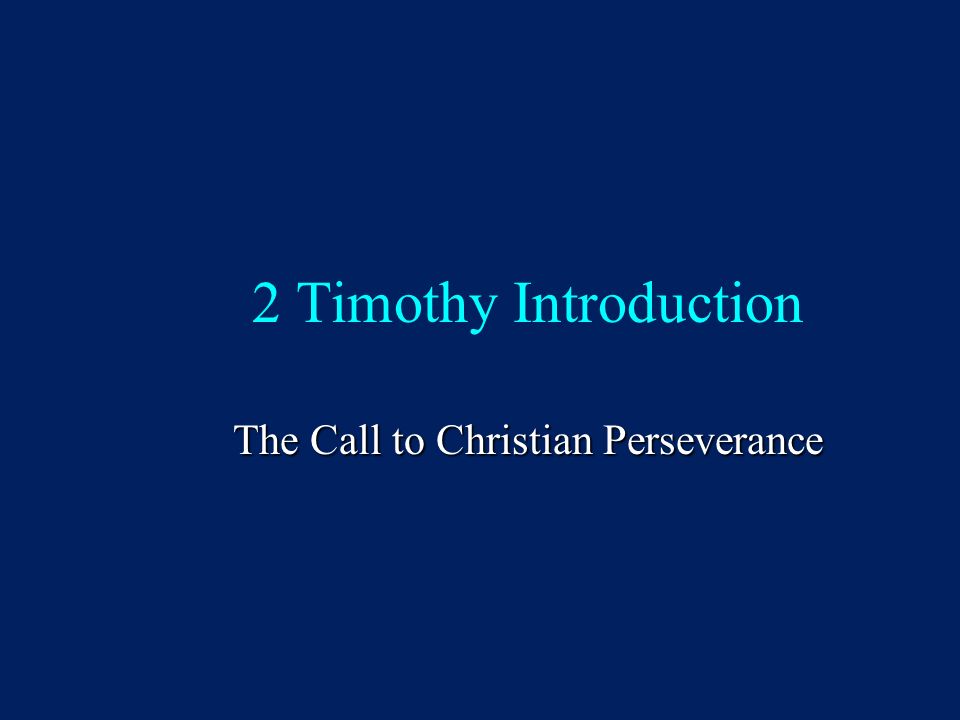 2 Timothy Introduction

The Call to Christian Perseverance